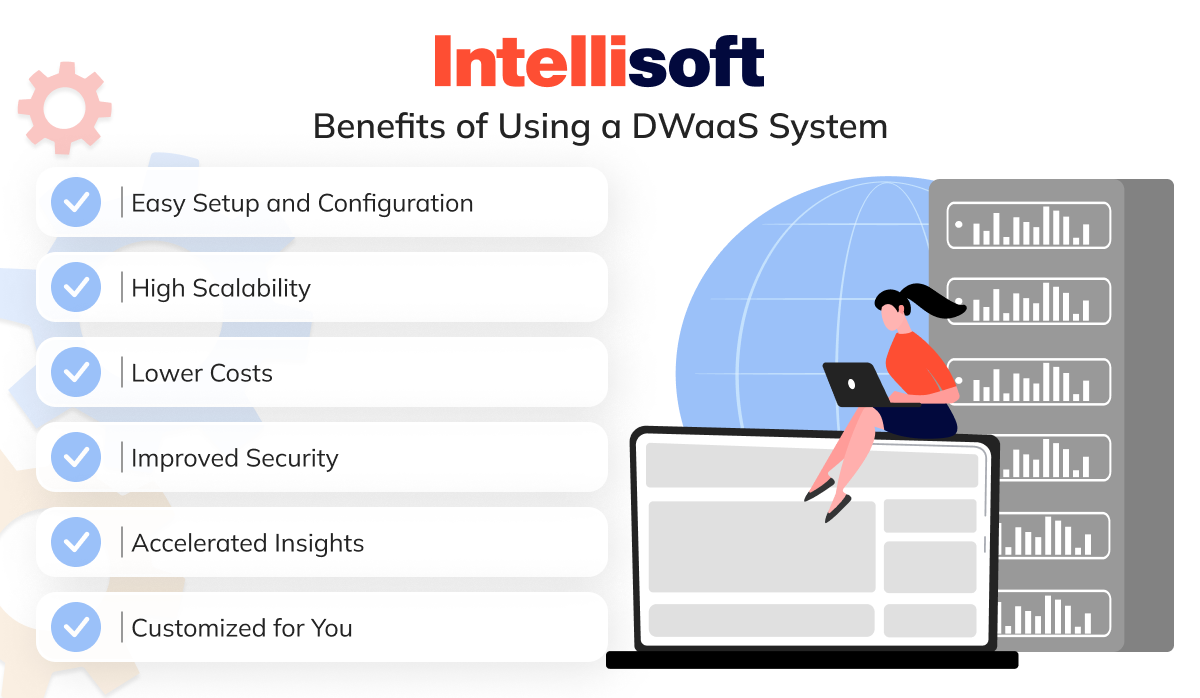 Intellisoft

Benefits of Using a DWaaS System

Easy Setup and Configuration

High Scalability

Lower Costs

Improved Security

Accelerated Insights

Customized for You